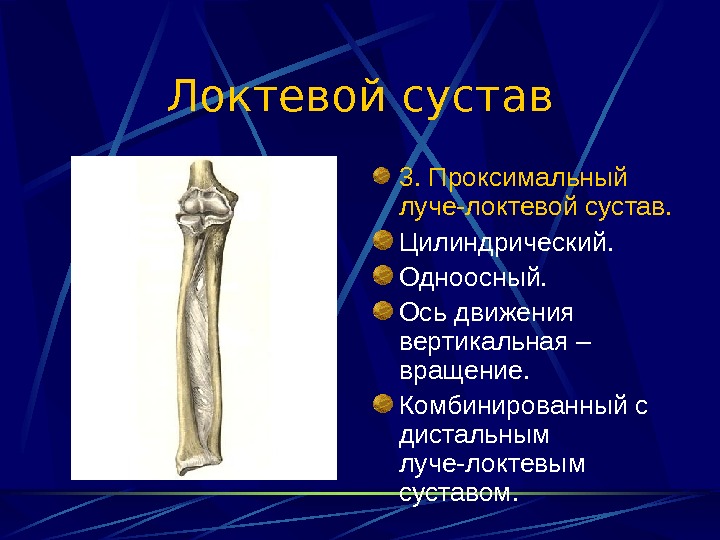 Локтевой сустав

3. Проксимальный луче-локтевой сустав.

Цилиндрический.

Одноосный.

Ось движения вертикальная – вращение.

Комбинированный с дистальным луче-локтевым суставом.